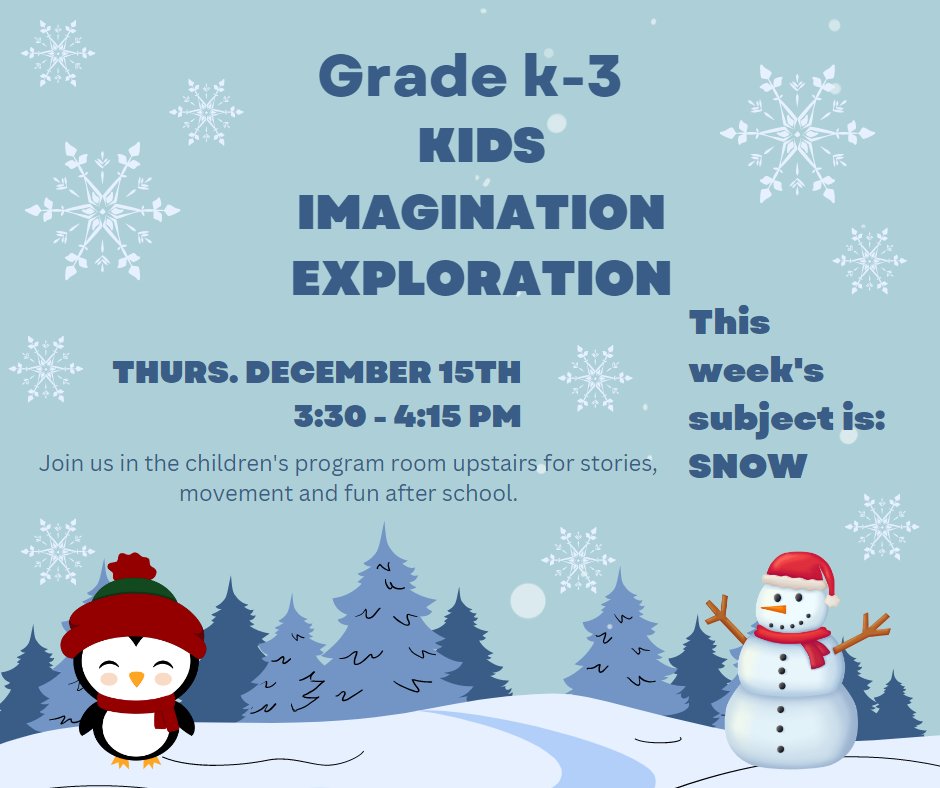 Grade k-3
KIDS
IMAGINATION
EXPLORATION

THURS. DECEMBER 15TH
3:30 - 4:15 PM

Join us in the children's program room upstairs for stories, movement and fun after school.

This week's subject is:
SNOW